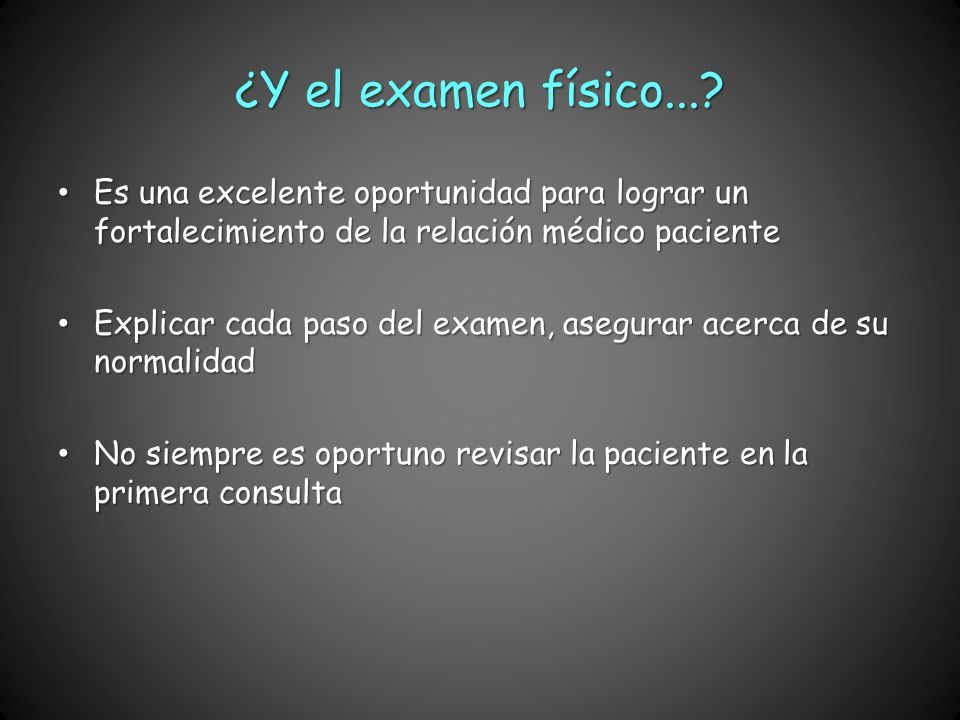 ¿Y el examen físico...?

• Es una excelente oportunidad para lograr un fortalecimiento de la relación médico paciente

• Explicar cada paso del examen, asegurar acerca de su normalidad

• No siempre es oportuno revisar la paciente en la primera consulta